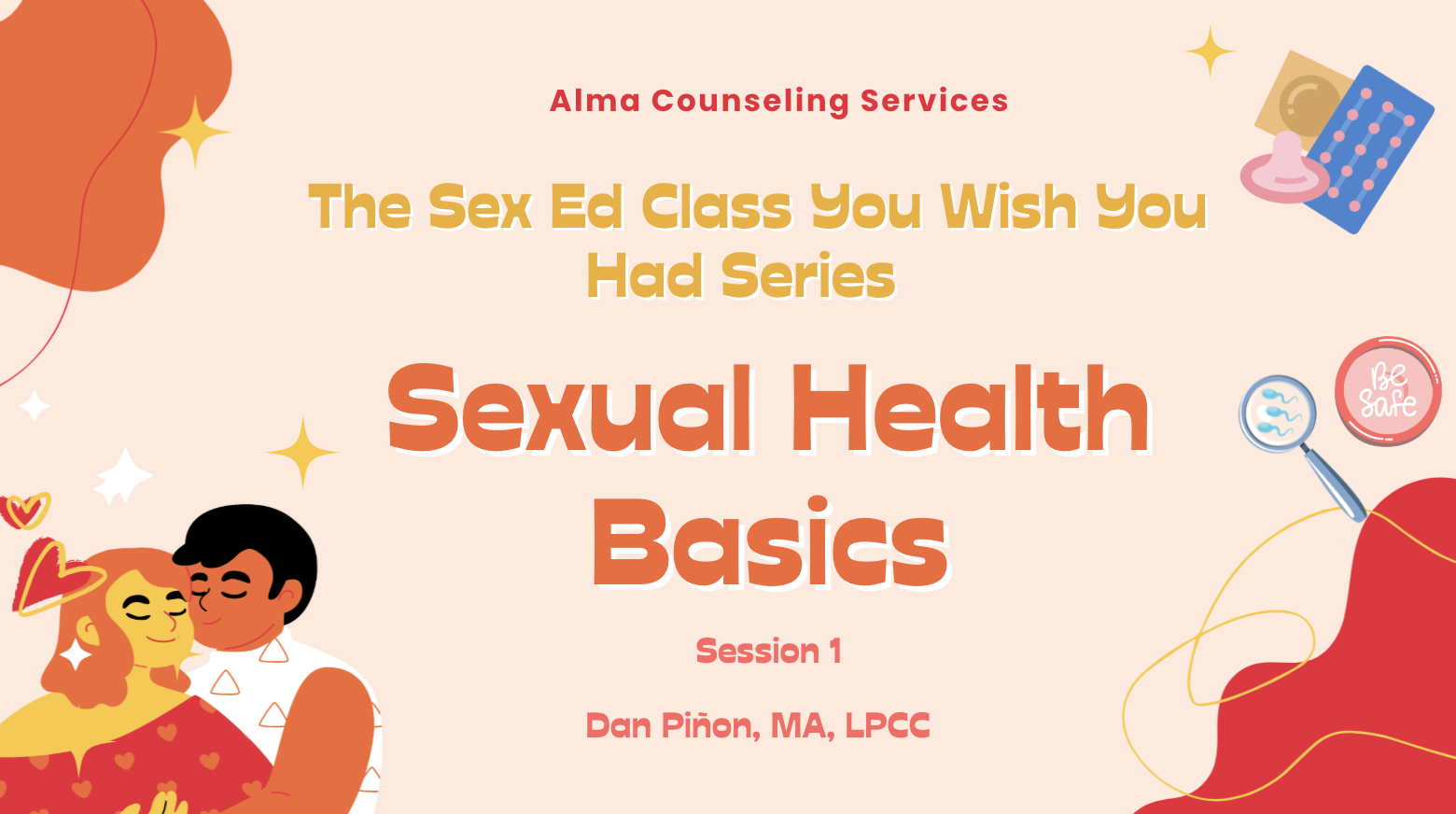 Alma Counseling Services

The Sex Ed Class You Wish You Had Series

Sexual Health Basics

Session 1

Dan Piñon, MA, LPCC

Be safe